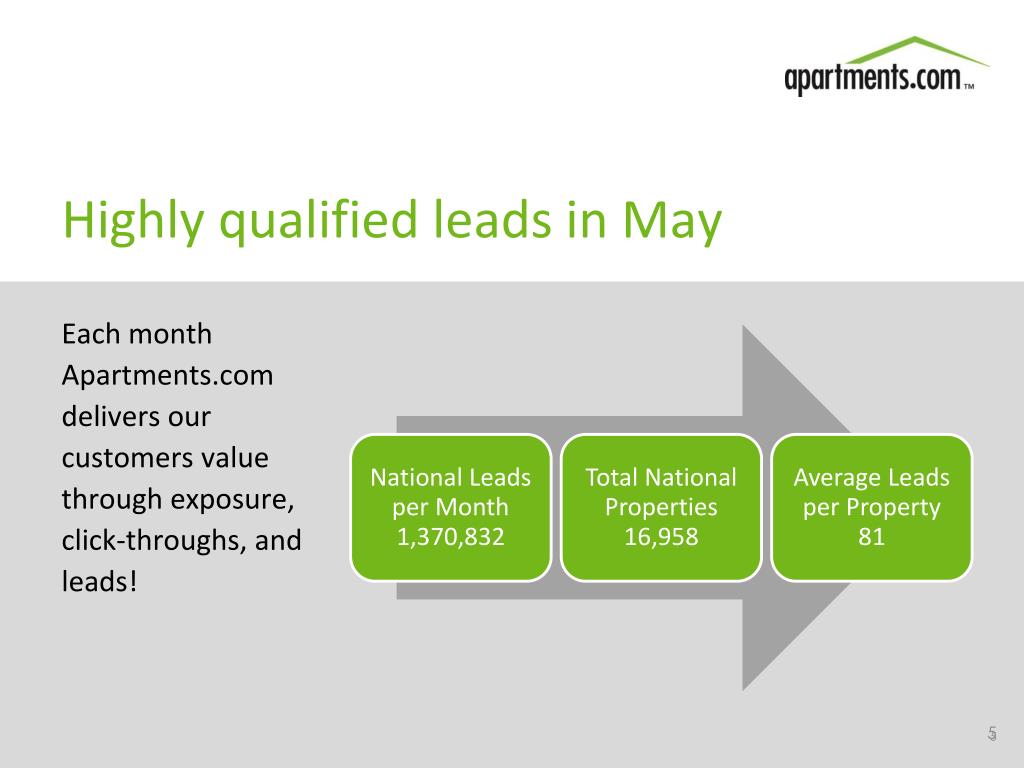 apartments.com™

Highly qualified leads in May

Each month Apartments.com delivers our customers value through exposure, click-throughs, and leads!

National Leads per Month 1,370,832

Total National Properties 16,958

Average Leads per Property 81

5